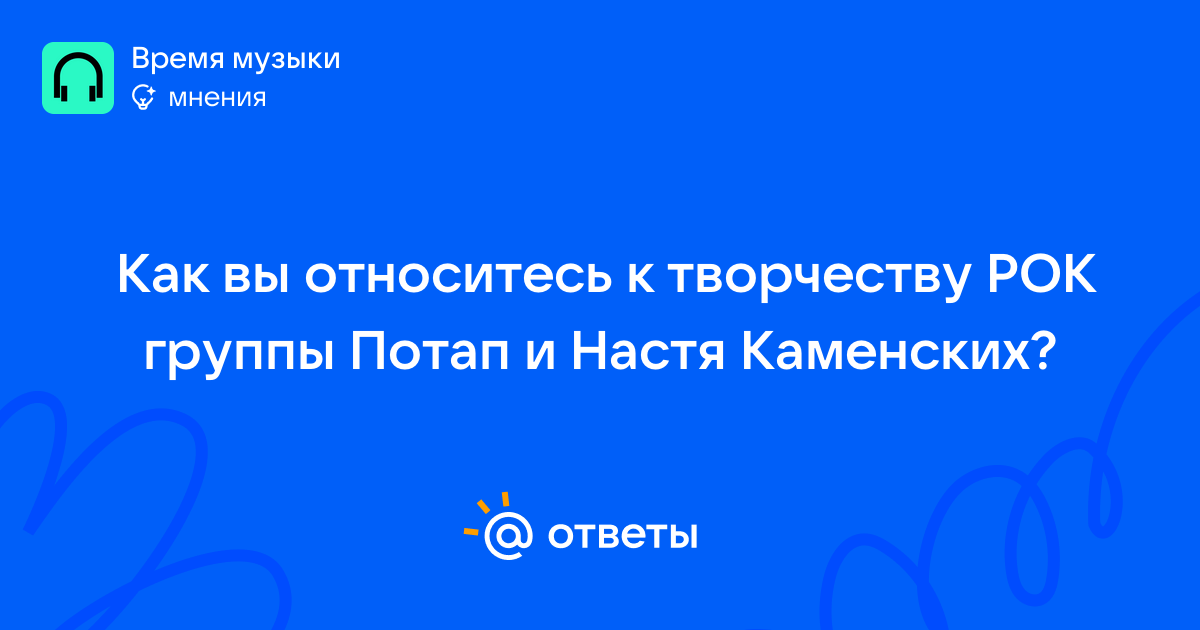 Время музыки
мнения

Как вы относитесь к творчеству РОК группы Потап и Настя Каменских?

ответы